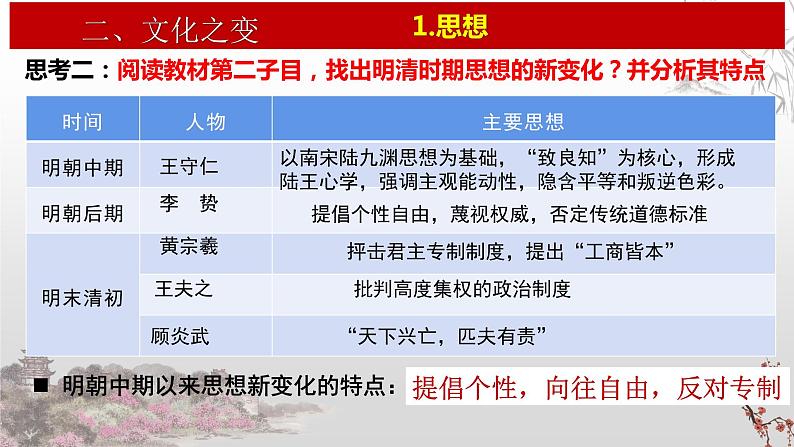 二、文化之变 1.思想

思考二：阅读教材第二子目，找出明清时期思想的新变化？并分析其特点

| 时间 | 人物 | 主要思想 |
|---|---|---|
| 明朝中期 | 王守仁 | 以南宋陆九渊思想为基础，“致良知”为核心，形成陆王心学，强调主观能动性，隐含平等和叛逆色彩。 |
| 明朝后期 | 李　贽 | 提倡个性自由，蔑视权威，否定传统道德标准 |
| 明末清初 | 黄宗羲 | 抨击君主专制制度，提出“工商皆本” |
| | 王夫之 | 批判高度集权的政治制度 |
| | 顾炎武 | “天下兴亡，匹夫有责” |

■ 明朝中期以来思想新变化的特点：提倡个性，向往自由，反对专制